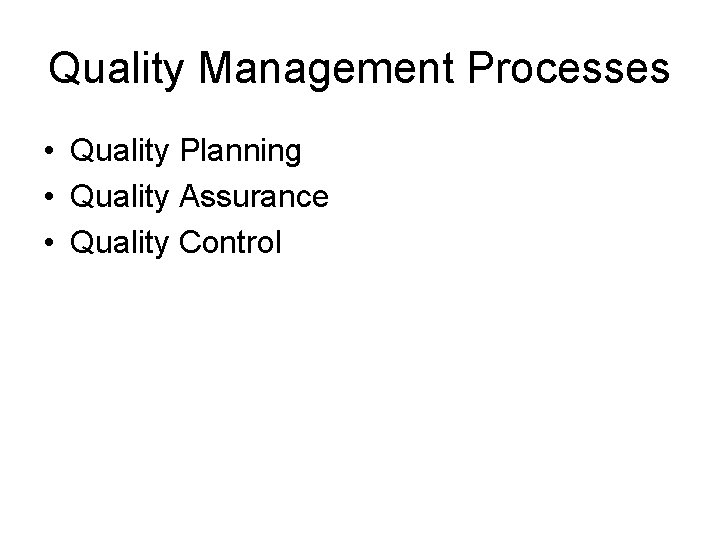 Quality Management Processes

• Quality Planning
• Quality Assurance
• Quality Control